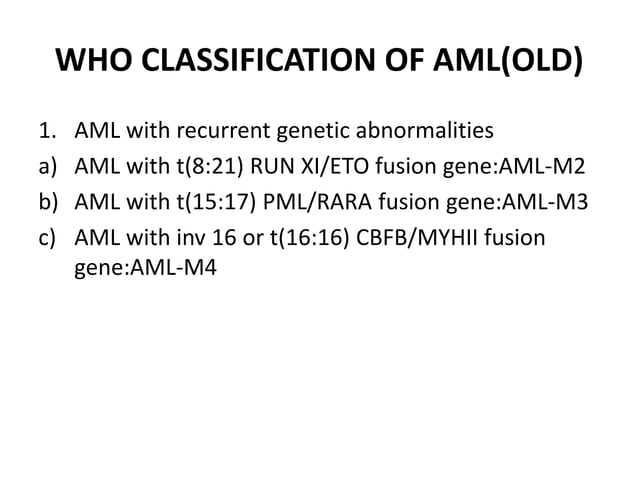 WHO CLASSIFICATION OF AML(OLD)

1. AML with recurrent genetic abnormalities
a) AML with t(8:21) RUN XI/ETO fusion gene:AML-M2
b) AML with t(15:17) PML/RARA fusion gene:AML-M3
c) AML with inv 16 or t(16:16) CBFB/MYHII fusion gene:AML-M4